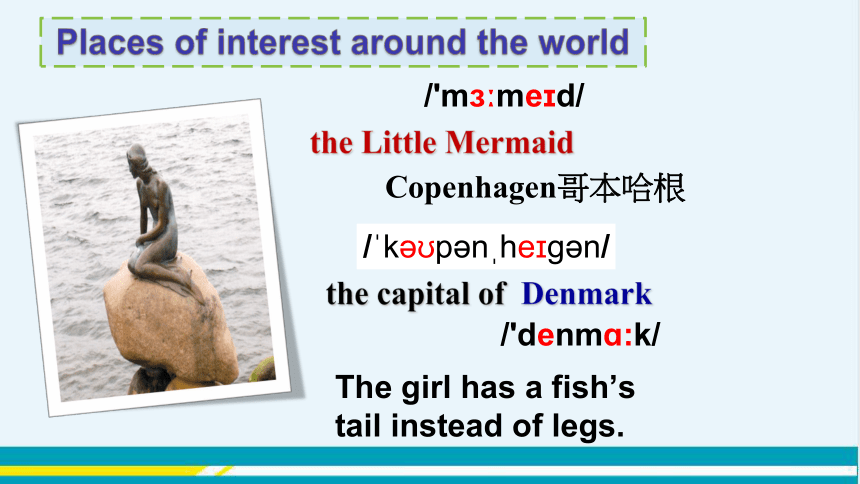 Places of interest around the world

/'mɜːmeɪd/

the Little Mermaid

Copenhagen哥本哈根

/ˈkəʊpənˌheɪgən/

the capital of Denmark

/'denmɑːk/

The girl has a fish's tail instead of legs.